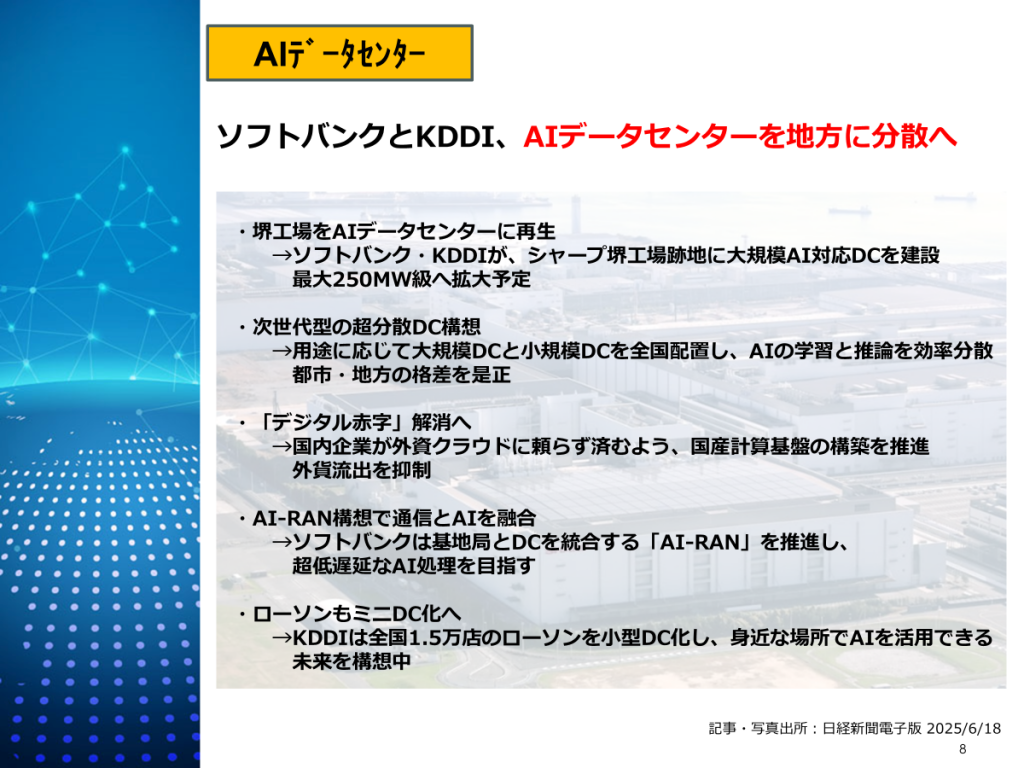 AIデータセンター

ソフトバンクとKDDI、AIデータセンターを地方に分散へ

・堺工場をAIデータセンターに再生
→ソフトバンク・KDDIが、シャープ堺工場跡地に大規模AI対応DCを建設
最大250MW級へ拡大予定

・次世代型の超分散DC構想
→用途に応じて大規模DCと小規模DCを全国配置し、AIの学習と推論を効率分散
都市・地方の格差を是正

・「デジタル赤字」解消へ
→国内企業が外資クラウドに頼らず済むよう、国産計算基盤の構築を推進
外貨流出を抑制

・AI-RAN構想で通信とAIを融合
→ソフトバンクは基地局とDCを統合する「AI-RAN」を推進し、
超低遅延なAI処理を目指す

・ローソンもミニDC化へ
→KDDIは全国1.5万店のローソンを小型DC化し、身近な場所でAIを活用できる
未来を構想中

記事・写真出所：日経新聞電子版 2025/6/18

8